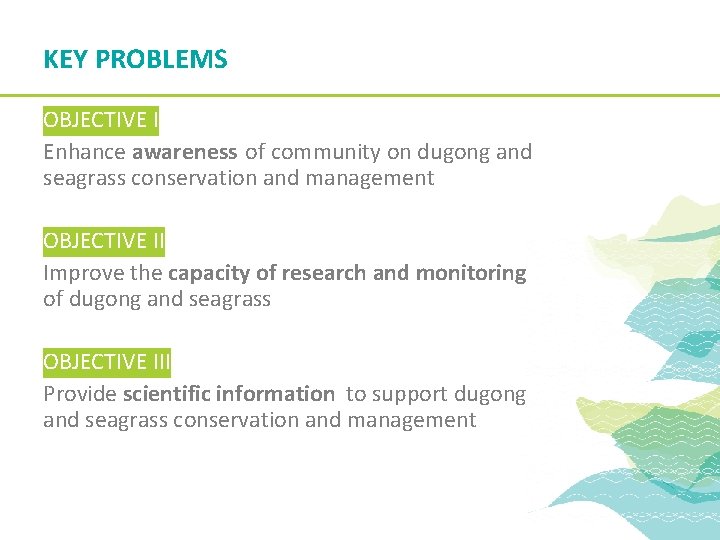 KEY PROBLEMS

OBJECTIVE I
Enhance awareness of community on dugong and seagrass conservation and management

OBJECTIVE II
Improve the capacity of research and monitoring of dugong and seagrass

OBJECTIVE III
Provide scientific information to support dugong and seagrass conservation and management